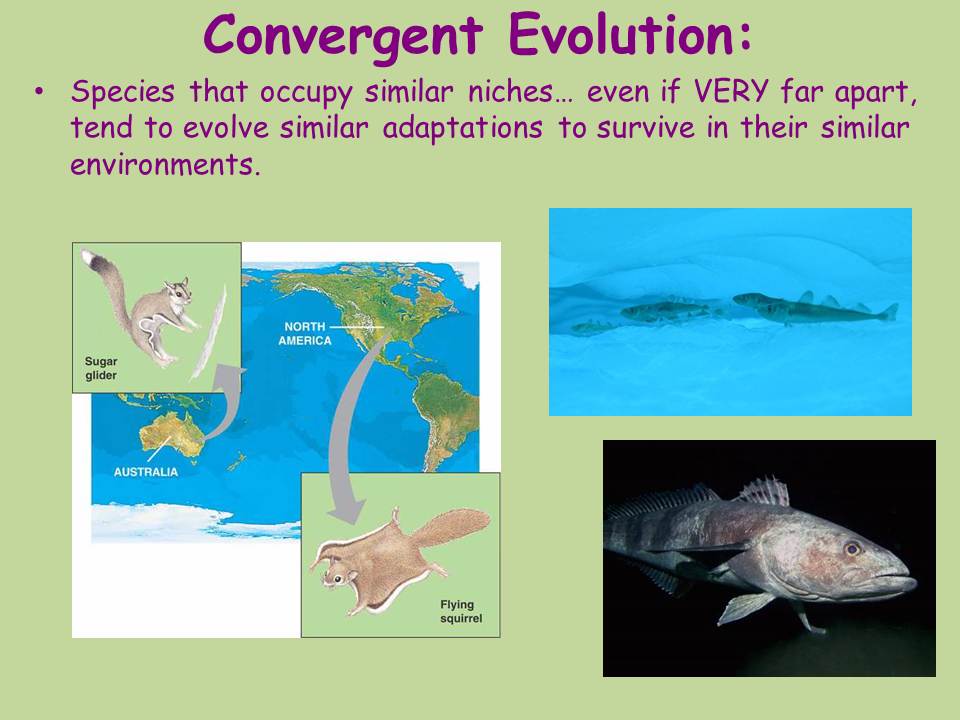 Convergent Evolution:

• Species that occupy similar niches… even if VERY far apart, tend to evolve similar adaptations to survive in their similar environments.

Sugar glider

NORTH AMERICA

AUSTRALIA

Flying squirrel